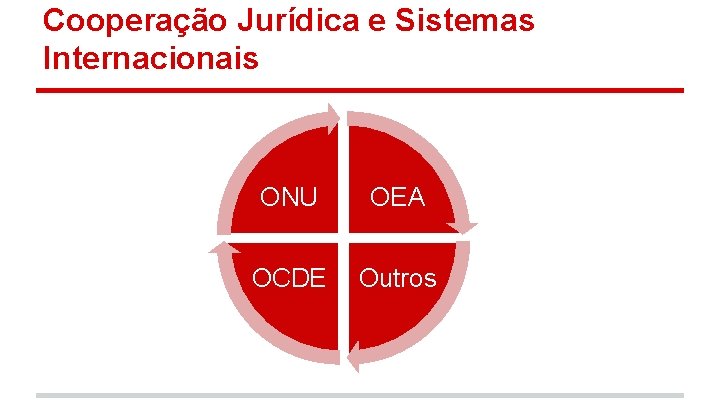 Cooperação Jurídica e Sistemas Internacionais

ONU

OEA

OCDE

Outros